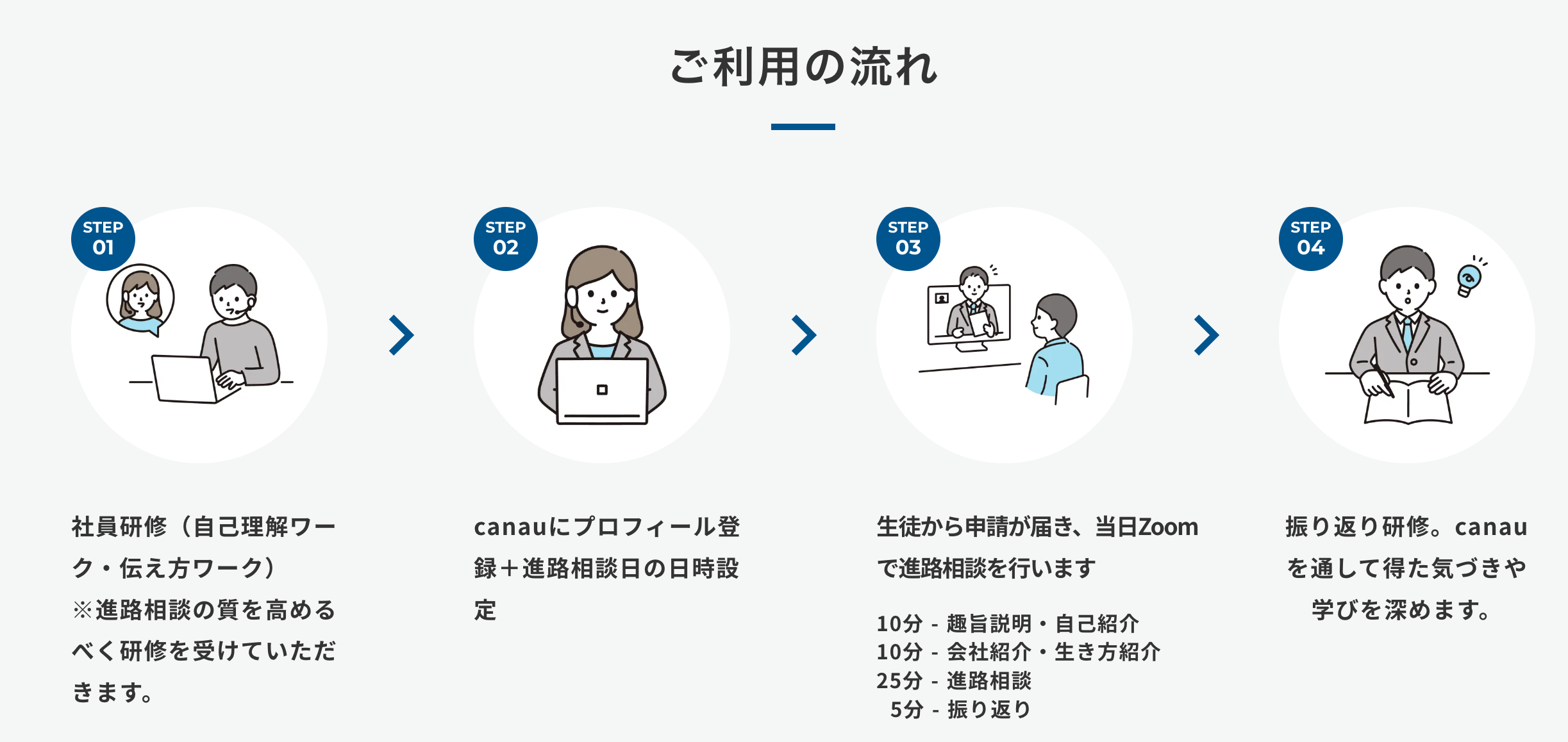 ご利用の流れ

STEP 01

社員研修（自己理解ワーク・伝え方ワーク）
※進路相談の質を高めるべく研修を受けていただきます。

STEP 02

canauにプロフィール登録＋進路相談日の日時設定

STEP 03

生徒から申請が届き、当日Zoomで進路相談を行います

10分 - 趣旨説明・自己紹介
10分 - 会社紹介・生き方紹介
25分 - 進路相談
5分 - 振り返り

STEP 04

振り返り研修。canauを通して得た気づきや学びを深めます。